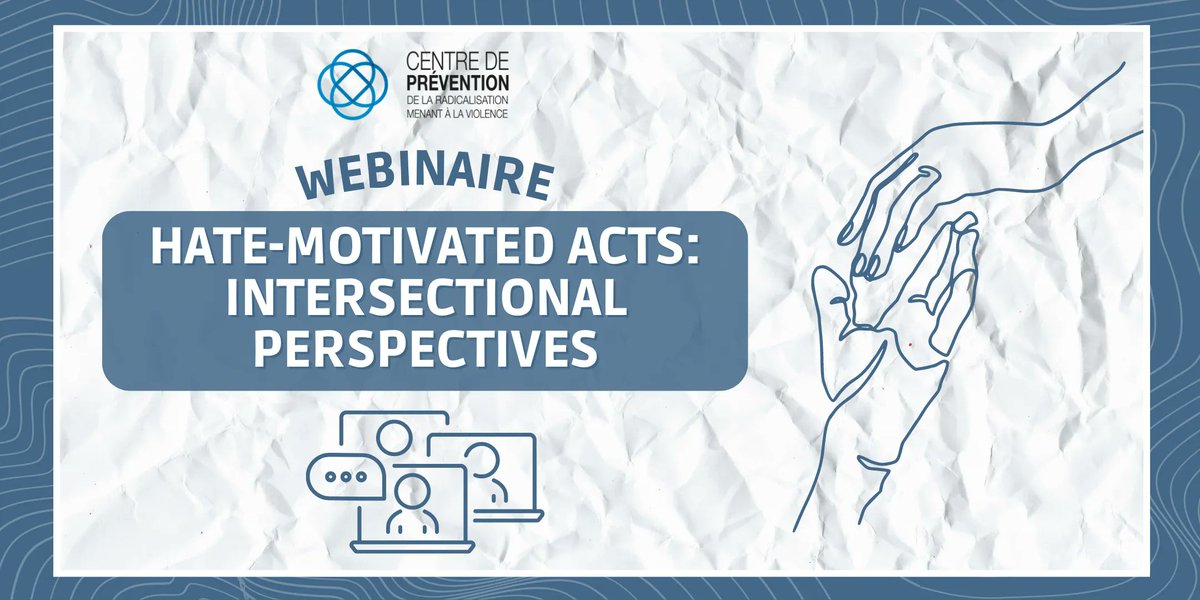 CENTRE DE PRÉVENTION DE LA RADICALISATION MENANT À LA VIOLENCE

WEBINAIRE

HATE-MOTIVATED ACTS: INTERSECTIONAL PERSPECTIVES